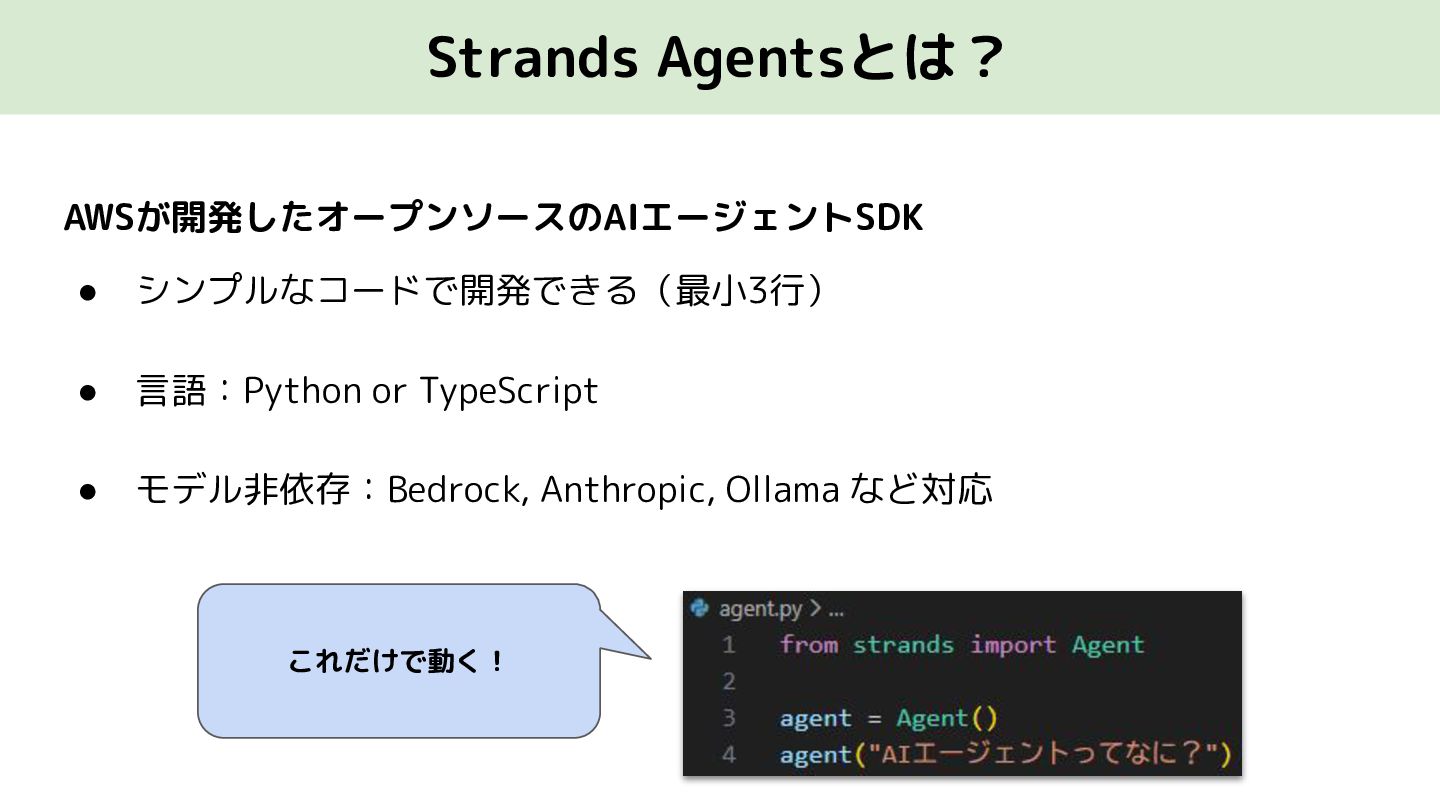 Strands Agentsとは？

AWSが開発したオープンソースのAIエージェントSDK

● シンプルなコードで開発できる（最小3行）

● 言語：Python or TypeScript

● モデル非依存：Bedrock, Anthropic, Ollama など対応

これだけで動く！

agent.py > ...
1 from strands import Agent
2
3 agent = Agent()
4 agent("AIエージェントってなに？")